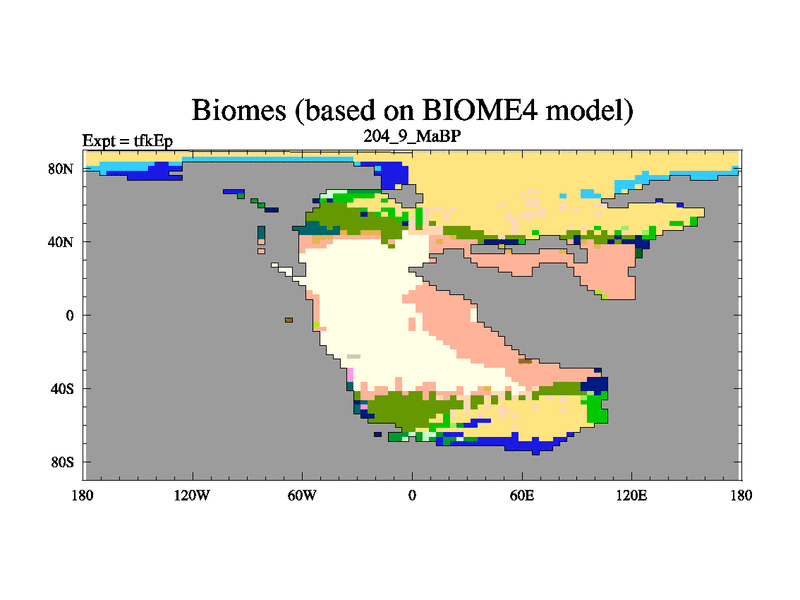 Biomes (based on BIOME4 model)

Expt = tfkEp

204_9_MaBP

80N
40N
0
40S
80S

180
120W
60W
0
60E
120E
180